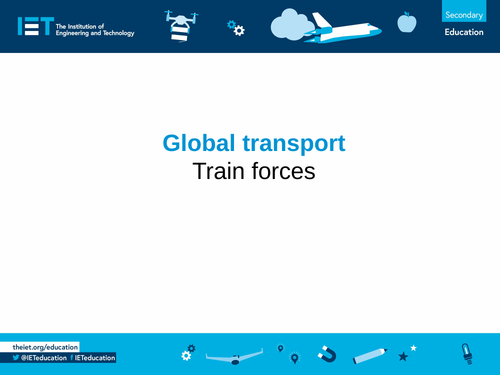 IET The Institution of Engineering and Technology

Secondary
Education

Global transport
Train forces

theiet.org/education
@IETeducation IETeducation